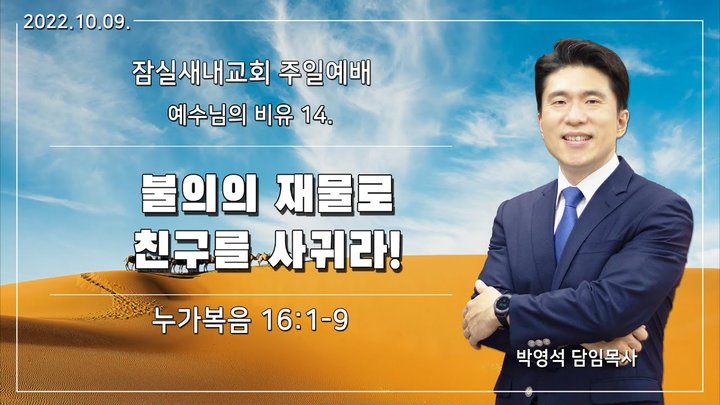 2022.10.09.

잠실새내교회 주일예배

예수님의 비유 14.

불의의 재물로 친구를 사귀라!

누가복음 16:1-9

박영석 담임목사